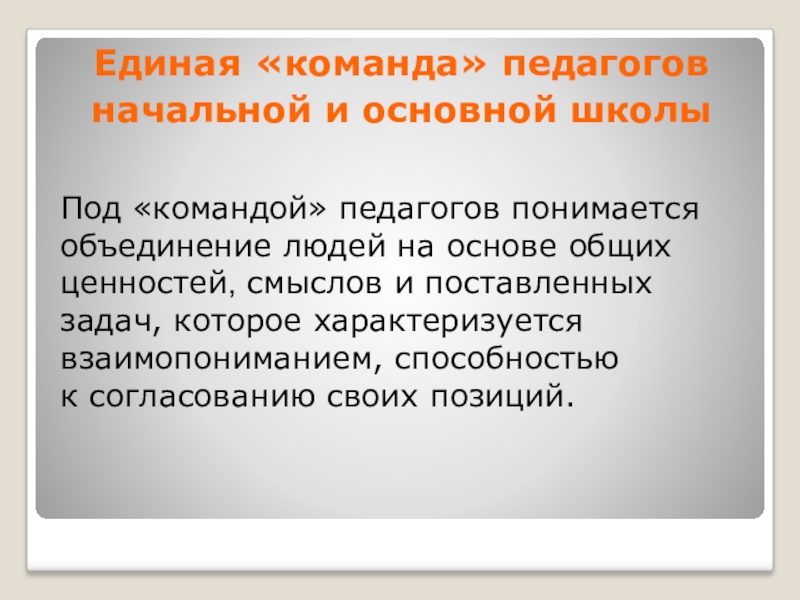 Единая «команда» педагогов начальной и основной школы

Под «командой» педагогов понимается объединение людей на основе общих ценностей, смыслов и поставленных задач, которое характеризуется взаимопониманием, способностью к согласованию своих позиций.